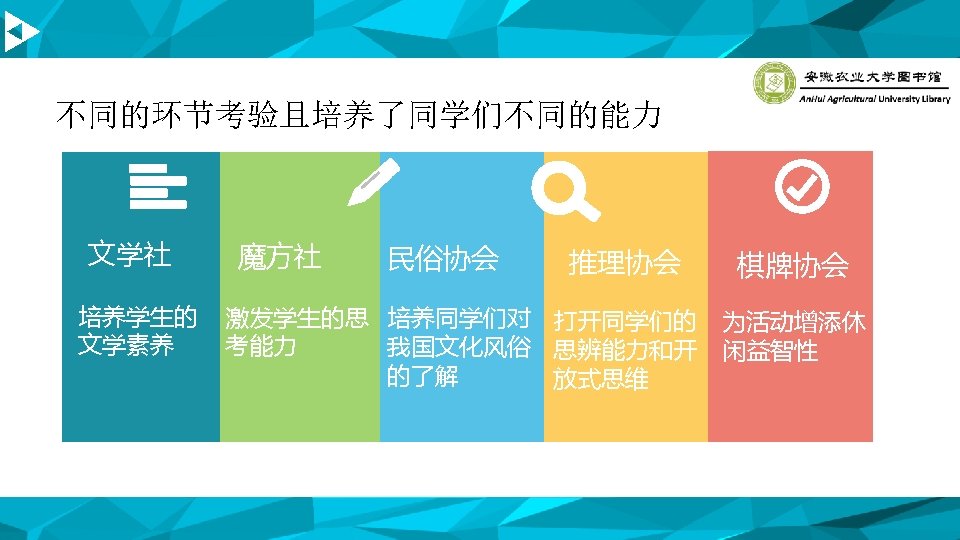 安徽农业大学图书馆
Anhui Agricultural University Library

不同的环节考验且培养了同学们不同的能力

文学社
培养学生的文学素养

魔方社
激发学生的思考能力

民俗协会
培养同学们对我国文化风俗的了解

推理协会
打开同学们的思辨能力和开放式思维

棋牌协会
为活动增添休闲益智性